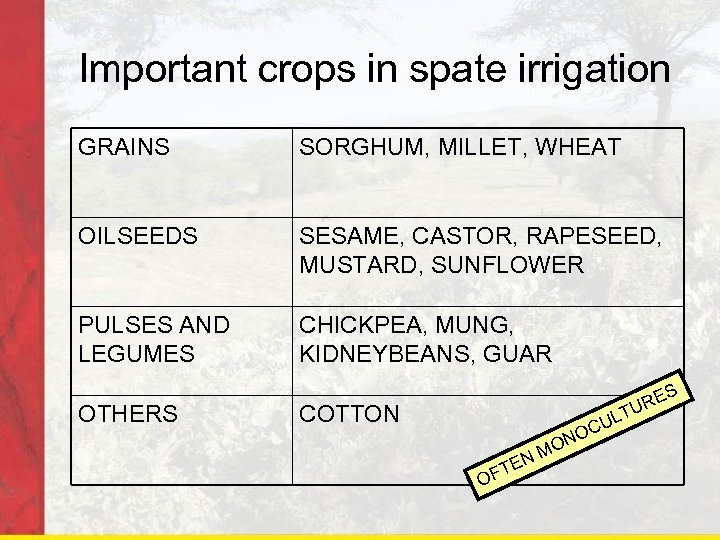 Important crops in spate irrigation

| GRAINS | SORGHUM, MILLET, WHEAT |
|---|---|
| OILSEEDS | SESAME, CASTOR, RAPESEED, MUSTARD, SUNFLOWER |
| PULSES AND LEGUMES | CHICKPEA, MUNG, KIDNEYBEANS, GUAR |
| OTHERS | COTTON |

OFTEN MONOCULTURES